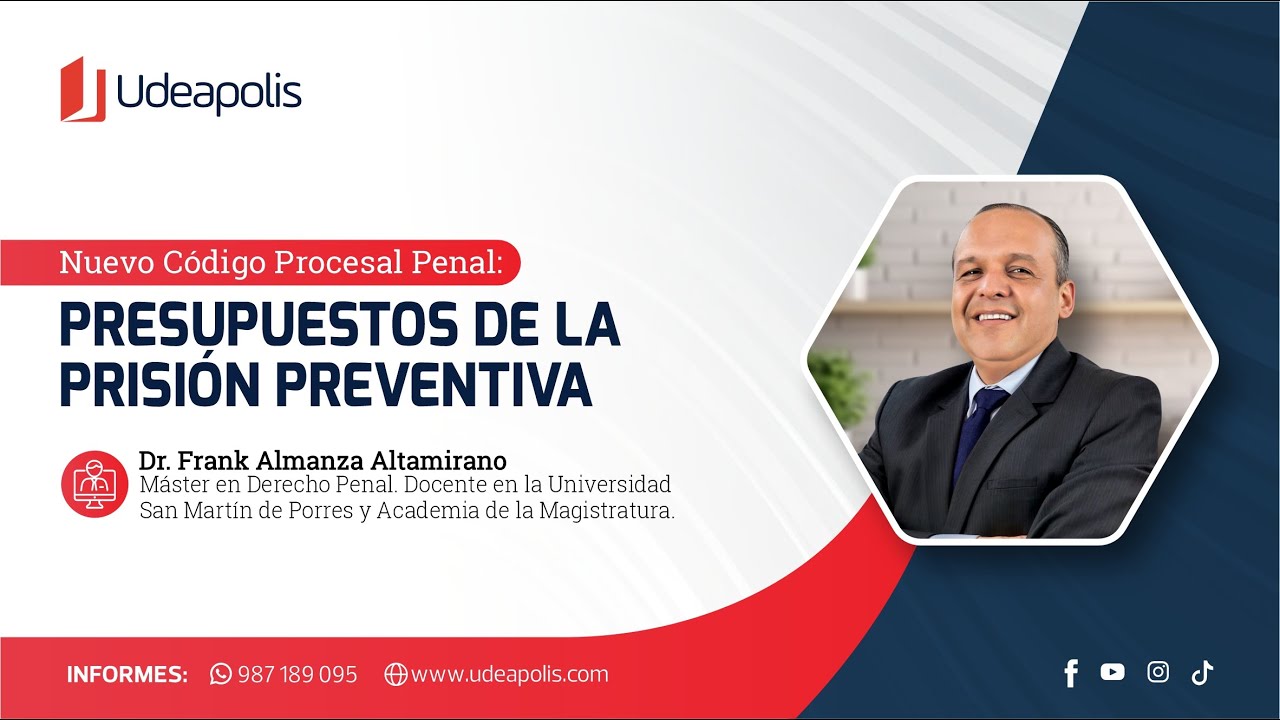 Udeapolis

Nuevo Código Procesal Penal:

PRESUPUESTOS DE LA PRISIÓN PREVENTIVA

Dr. Frank Almanza Altamirano
Máster en Derecho Penal. Docente en la Universidad San Martín de Porres y Academia de la Magistratura.

INFORMES: 987 189 095 www.udeapolis.com